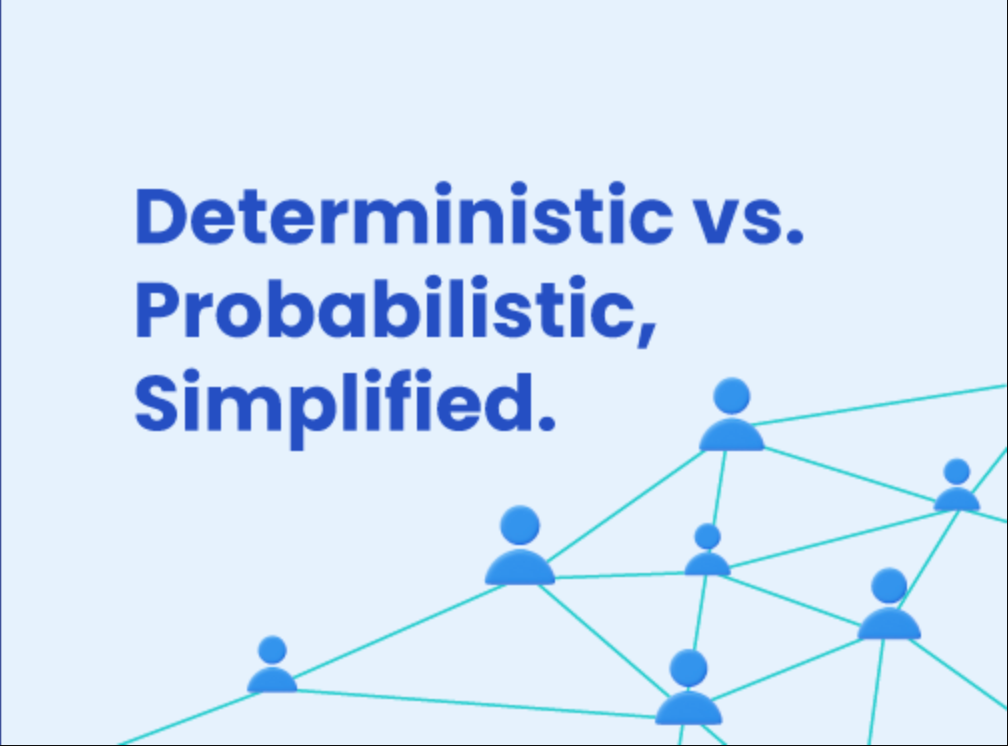 Deterministic vs. Probabilistic, Simplified.